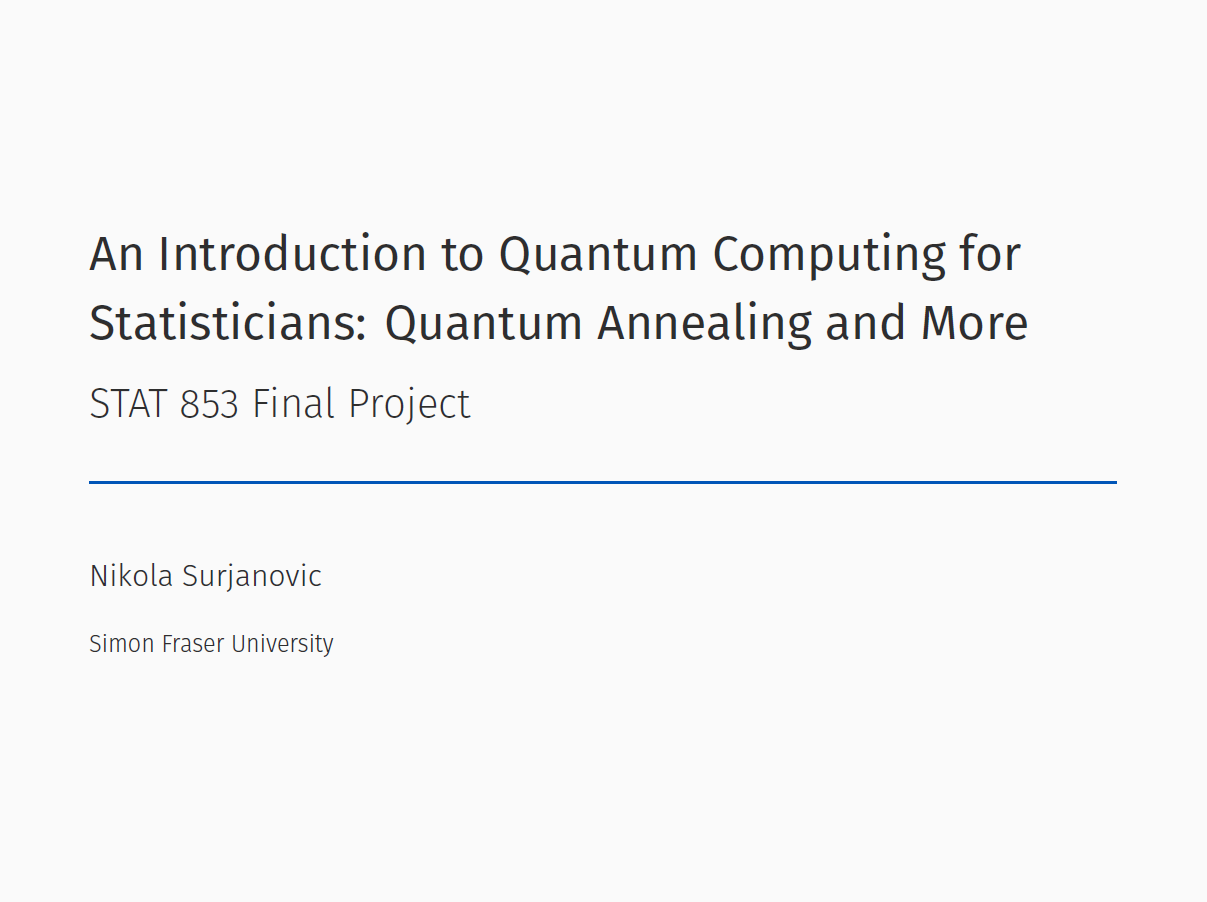 An Introduction to Quantum Computing for Statisticians: Quantum Annealing and More

STAT 853 Final Project

Nikola Surjanovic

Simon Fraser University